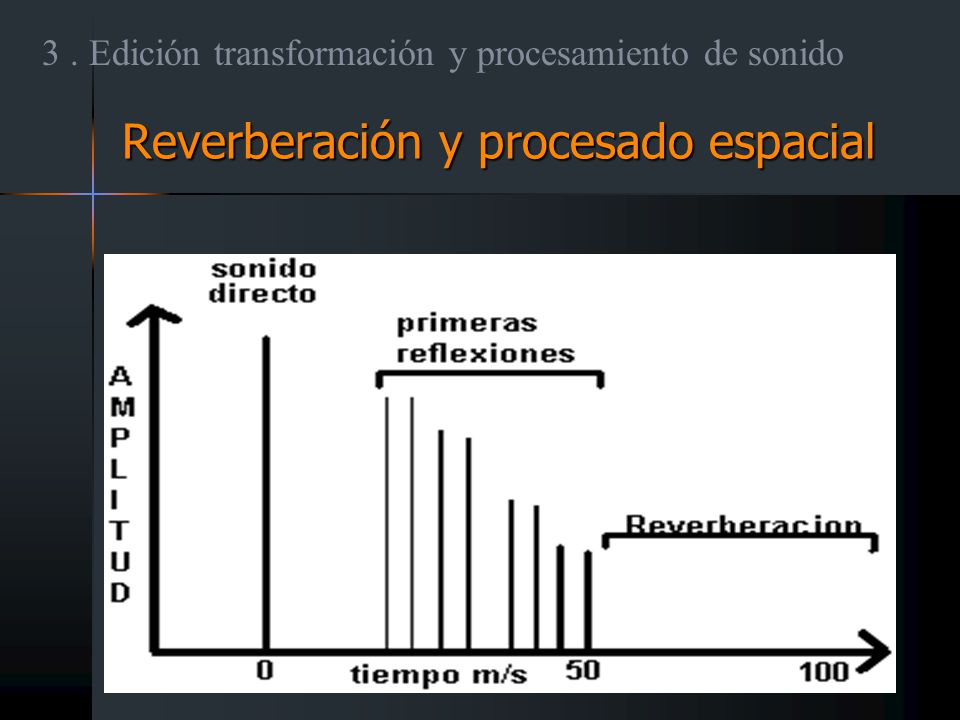 3 . Edición transformación y procesamiento de sonido

Reverberación y procesado espacial

sonido directo

primeras reflexiones

AMPLITUD

Reverberacion

0

tiempo m/s

50

100